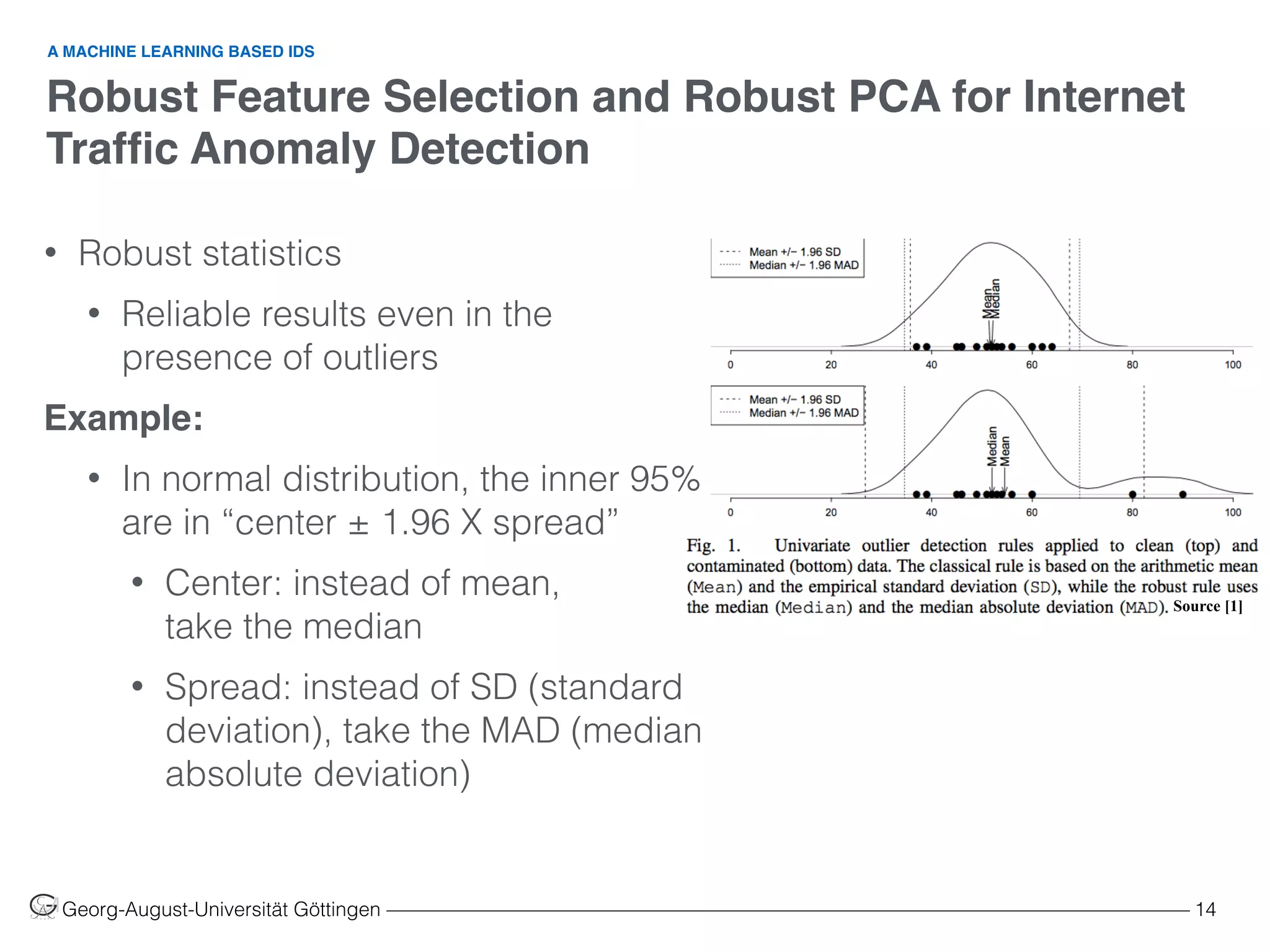 A MACHINE LEARNING BASED IDS

Robust Feature Selection and Robust PCA for Internet Traffic Anomaly Detection

• Robust statistics

• Reliable results even in the presence of outliers

Example:

• In normal distribution, the inner 95% are in “center ± 1.96 X spread”

• Center: instead of mean, take the median

• Spread: instead of SD (standard deviation), take the MAD (median absolute deviation)

Mean +/− 1.96 SD
Median +/− 1.96 MAD

Mean
Median

0 20 40 60 80 100

Mean +/− 1.96 SD
Median +/− 1.96 MAD

Median
Mean

0 20 40 60 80 100

Fig. 1. Univariate outlier detection rules applied to clean (top) and contaminated (bottom) data. The classical rule is based on the arithmetic mean (Mean) and the empirical standard deviation (SD), while the robust rule uses the median (Median) and the median absolute deviation (MAD). Source [1]

Georg-August-Universität Göttingen 14